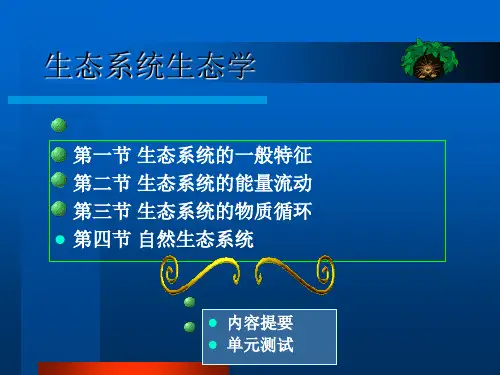 生态系统生态学

第一节 生态系统的一般特征
第二节 生态系统的能量流动
第三节 生态系统的物质循环
第四节 自然生态系统

内容提要
单元测试